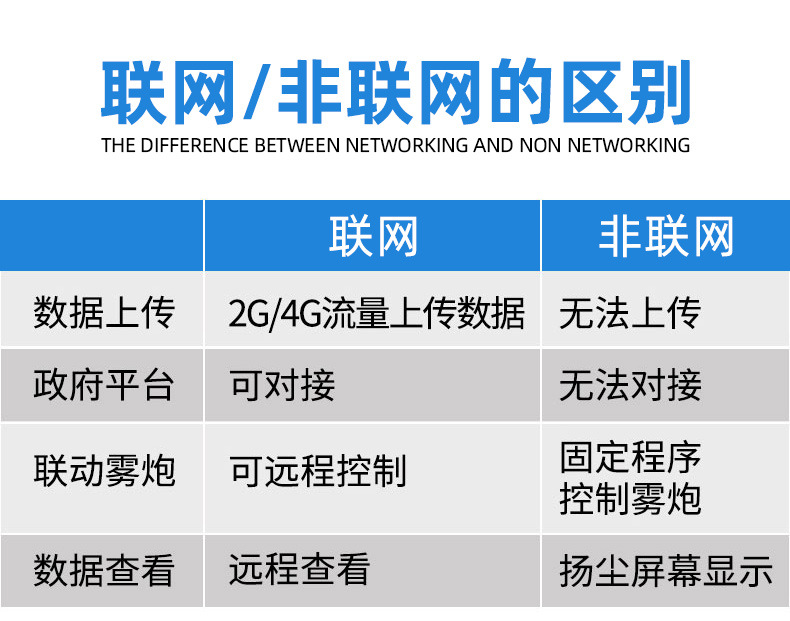 联网/非联网的区别

THE DIFFERENCE BETWEEN NETWORKING AND NON NETWORKING

|  | 联网 | 非联网 |
|---|---|---|
| 数据上传 | 2G/4G流量上传数据 | 无法上传 |
| 政府平台 | 可对接 | 无法对接 |
| 联动雾炮 | 可远程控制 | 固定程序控制雾炮 |
| 数据查看 | 远程查看 | 扬尘屏幕显示 |